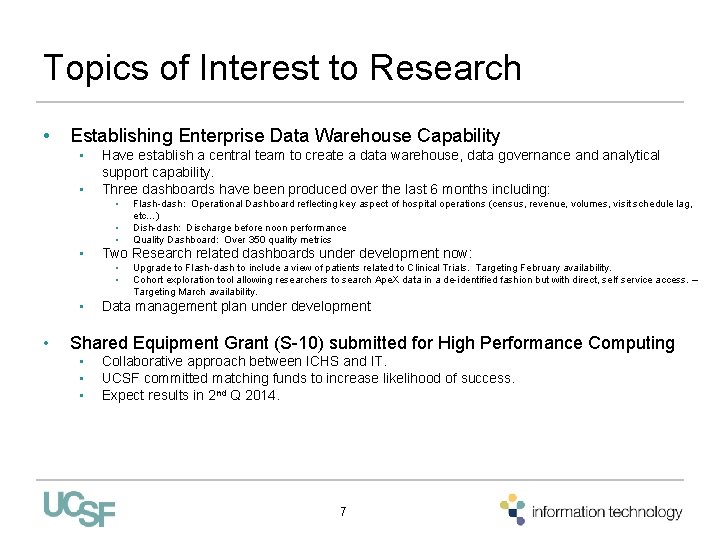 Topics of Interest to Research

• Establishing Enterprise Data Warehouse Capability
  ▪ Have establish a central team to create a data warehouse, data governance and analytical support capability.
  ▪ Three dashboards have been produced over the last 6 months including:
    • Flash-dash: Operational Dashboard reflecting key aspect of hospital operations (census, revenue, volumes, visit schedule lag, etc...)
    • Dish-dash: Discharge before noon performance
    • Quality Dashboard: Over 350 quality metrics
  ▪ Two Research related dashboards under development now:
    • Upgrade to Flash-dash to include a view of patients related to Clinical Trials. Targeting February availability.
    • Cohort exploration tool allowing researchers to search ApeX data in a de-identified fashion but with direct, self service access. – Targeting March availability.
  ▪ Data management plan under development

• Shared Equipment Grant (S-10) submitted for High Performance Computing
  ▪ Collaborative approach between ICHS and IT.
  ▪ UCSF committed matching funds to increase likelihood of success.
  ▪ Expect results in 2$^{nd}$ Q 2014.

UCSF

7

information technology